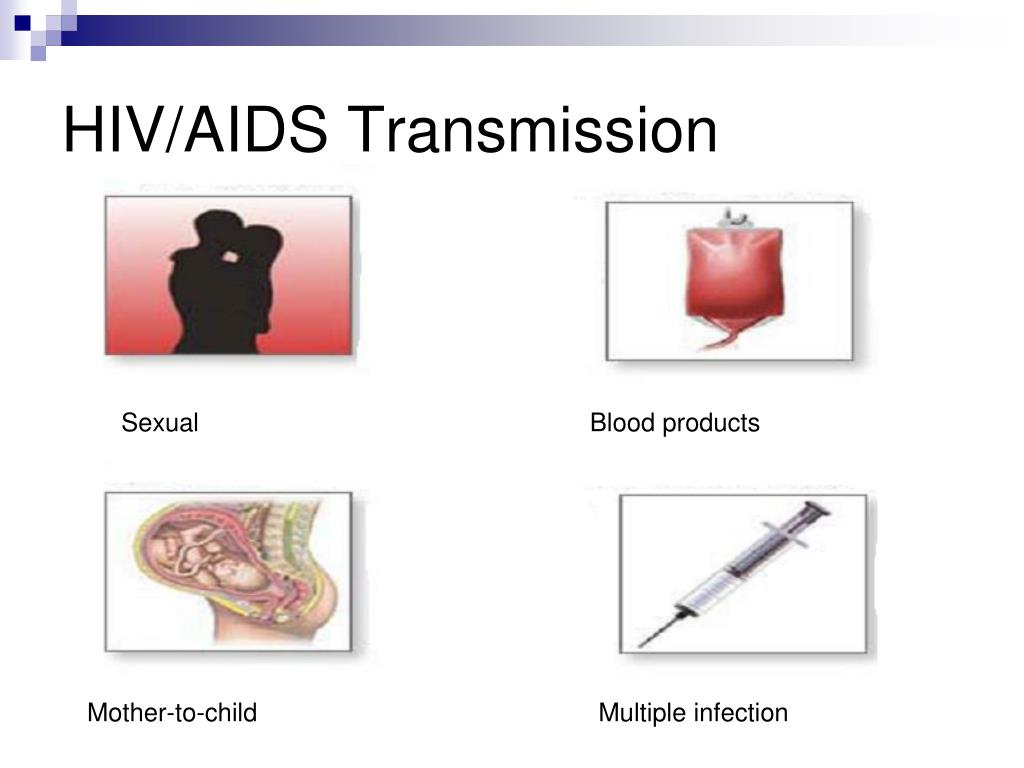 HIV/AIDS Transmission

Sexual

Blood products

Mother-to-child

Multiple infection